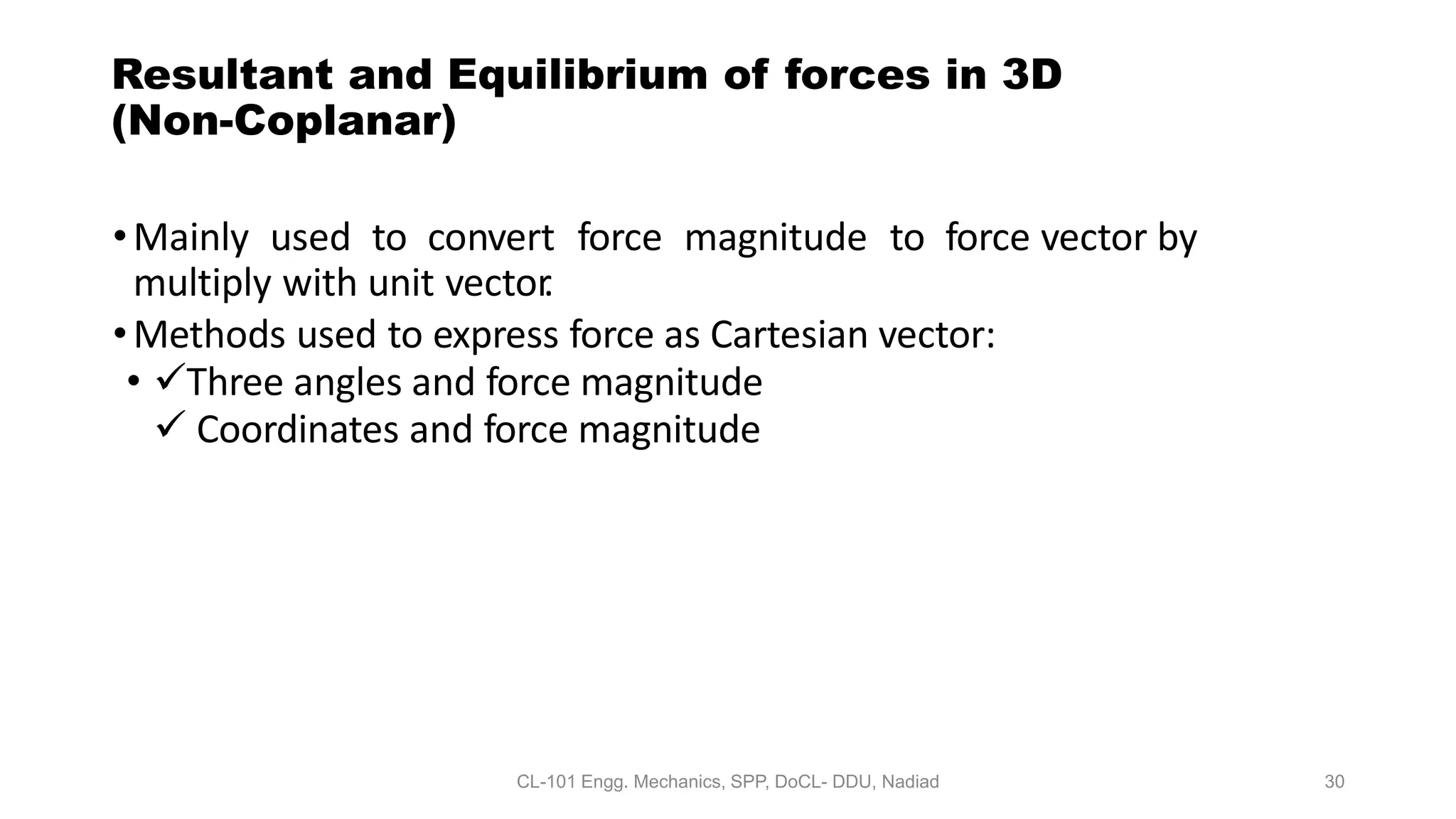 Resultant and Equilibrium of forces in 3D (Non-Coplanar)

• Mainly used to convert force magnitude to force vector by multiply with unit vector.

• Methods used to express force as Cartesian vector:

• ✓Three angles and force magnitude
✓ Coordinates and force magnitude

CL-101 Engg. Mechanics, SPP, DoCL- DDU, Nadiad

30